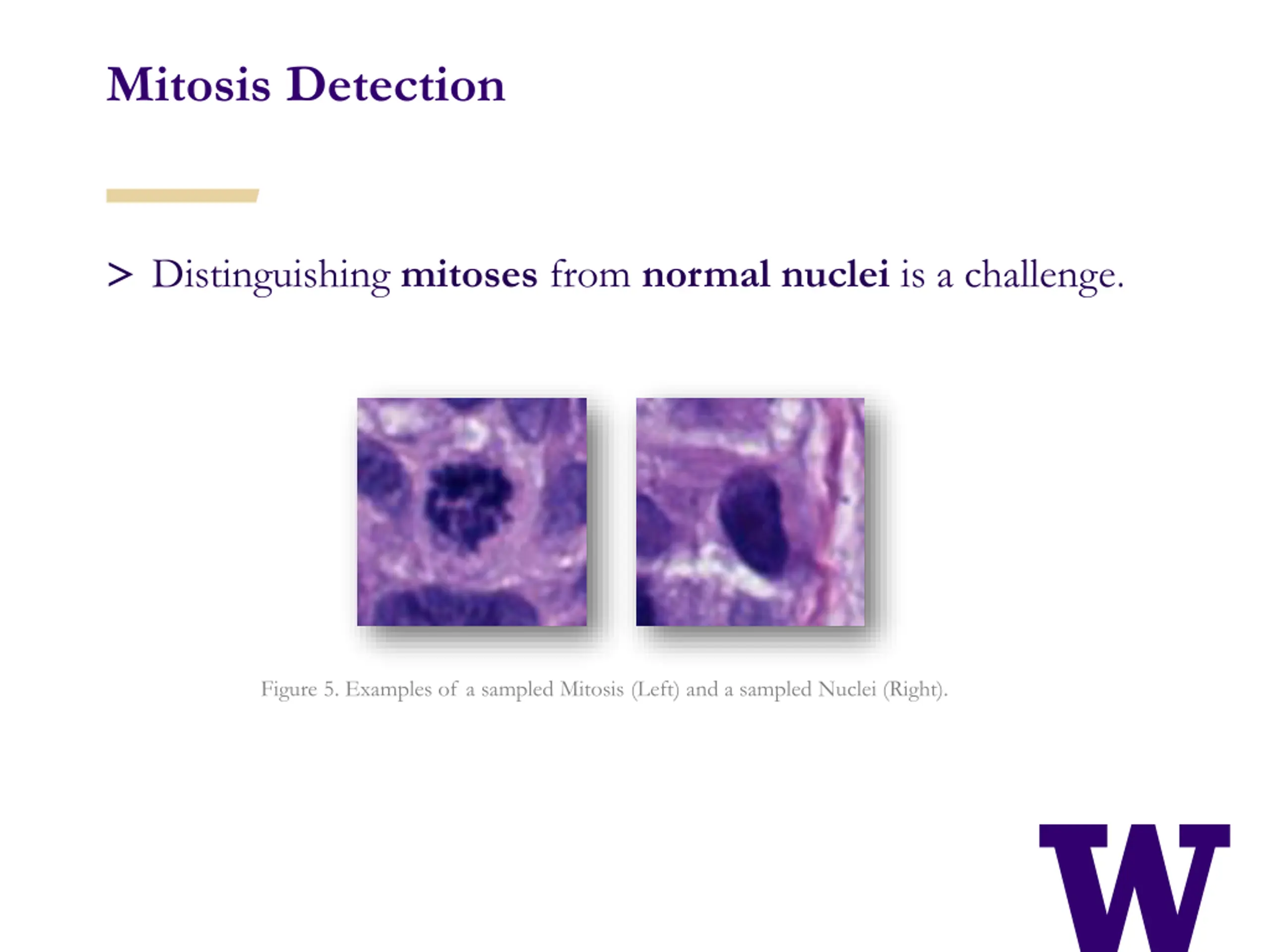 Mitosis Detection

> Distinguishing mitoses from normal nuclei is a challenge.

Figure 5. Examples of a sampled Mitosis (Left) and a sampled Nuclei (Right).

W